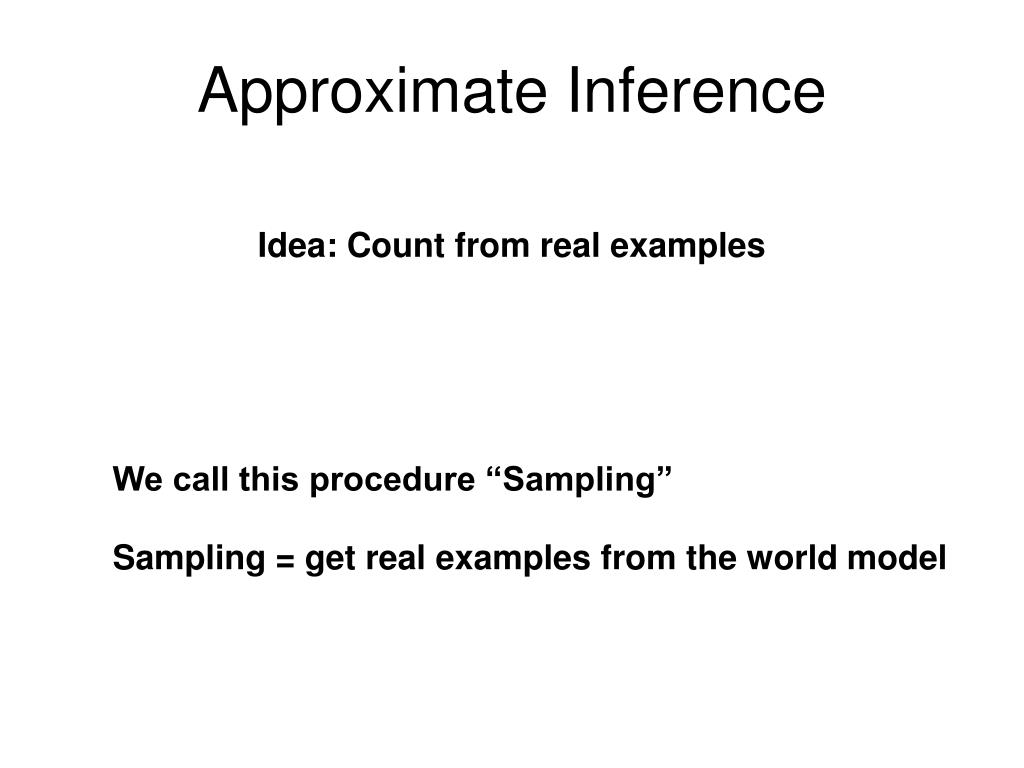 Approximate Inference

Idea: Count from real examples

We call this procedure “Sampling”

Sampling = get real examples from the world model